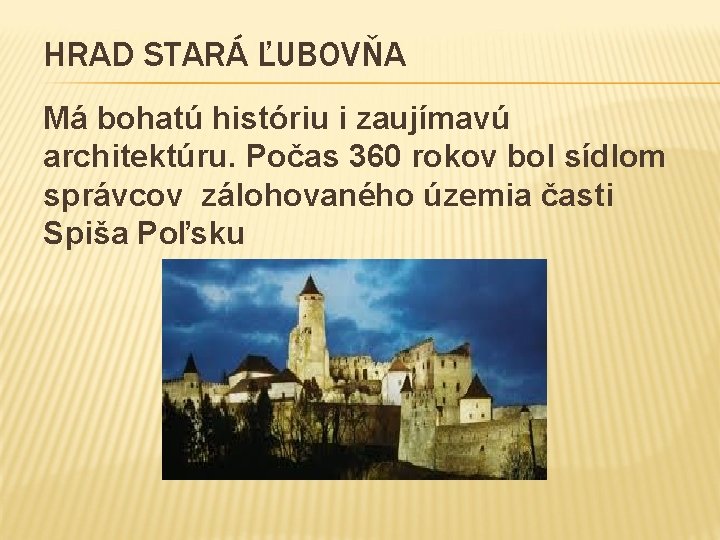 HRAD STARÁ ĽUBOVŇA

Má bohatú históriu i zaujímavú architektúru. Počas 360 rokov bol sídlom správcov zálohovaného územia časti Spiša Poľsku